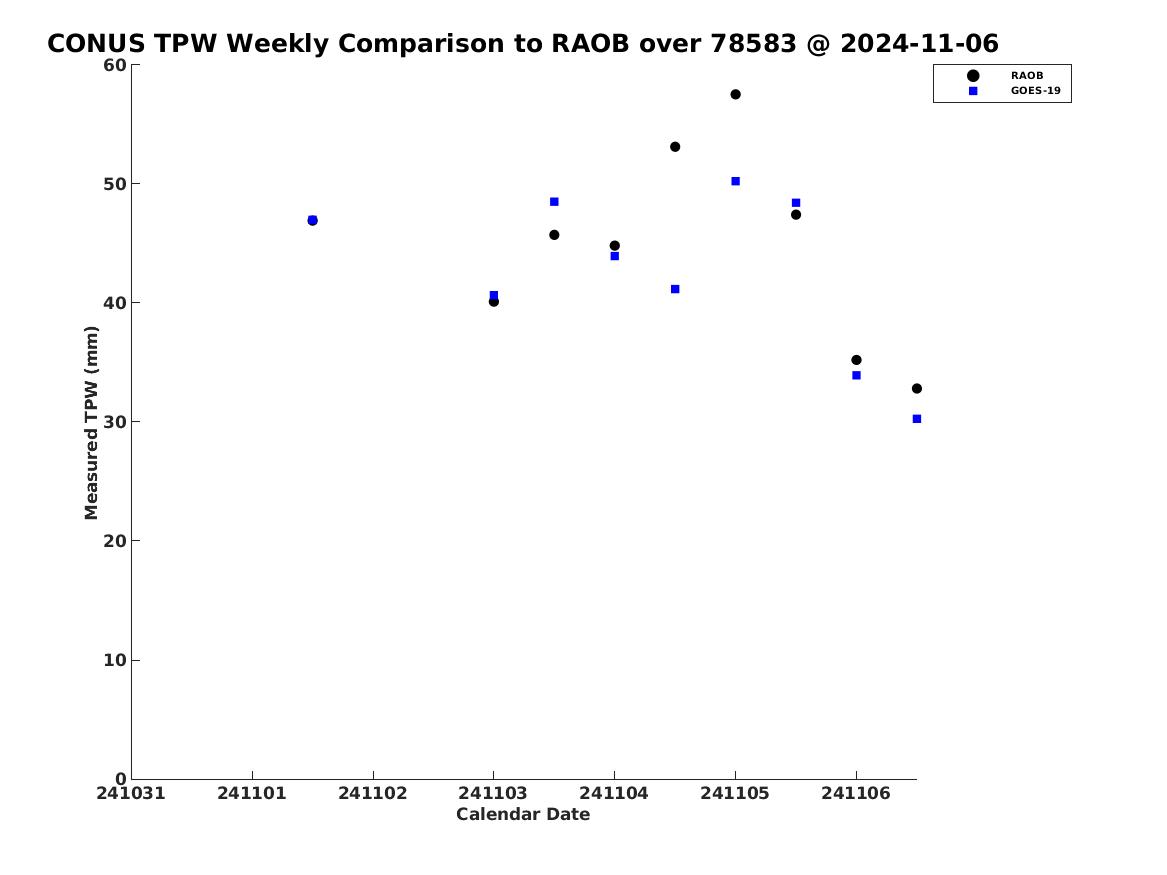 CONUS TPW Weekly Comparison to RAOB over 78583 @ 2024-11-06

RAOB
GOES-19

Measured TPW (mm)

60
50
40
30
20
10
0

241031 241101 241102 241103 241104 241105 241106

Calendar Date